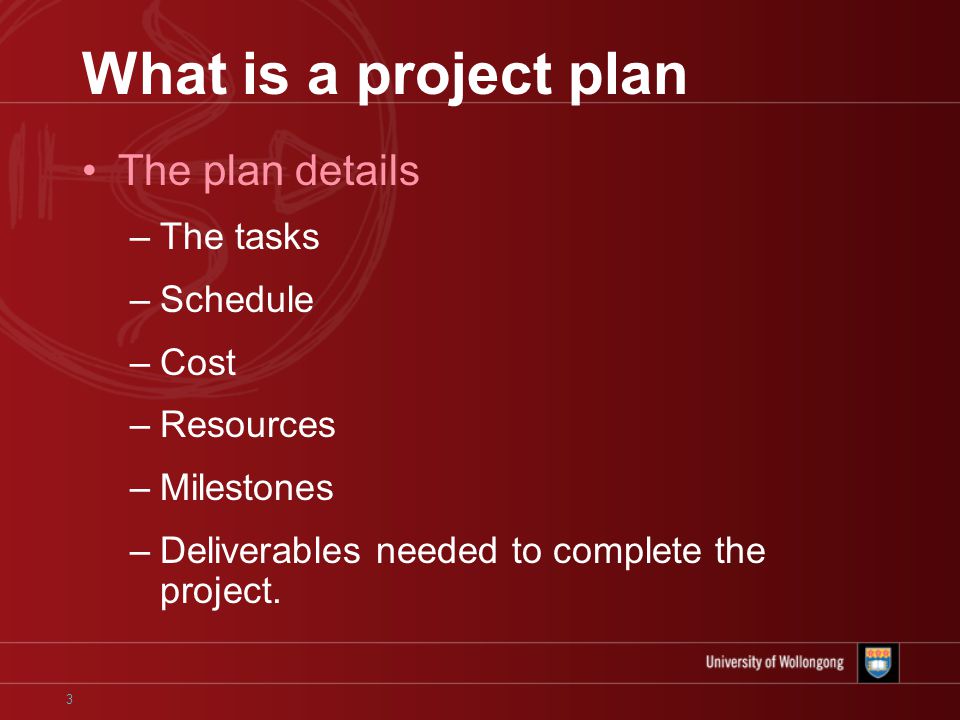 What is a project plan

• The plan details
– The tasks
– Schedule
– Cost
– Resources
– Milestones
– Deliverables needed to complete the project.

University of Wollongong

3